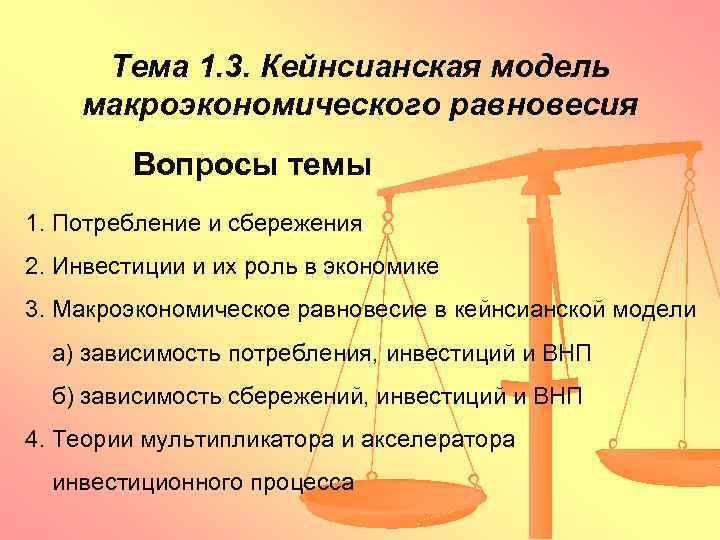 Тема 1.3. Кейнсианская модель макроэкономического равновесия

Вопросы темы

1. Потребление и сбережения

2. Инвестиции и их роль в экономике

3. Макроэкономическое равновесие в кейнсианской модели

а) зависимость потребления, инвестиций и ВНП

б) зависимость сбережений, инвестиций и ВНП

4. Теории мультипликатора и акселератора инвестиционного процесса